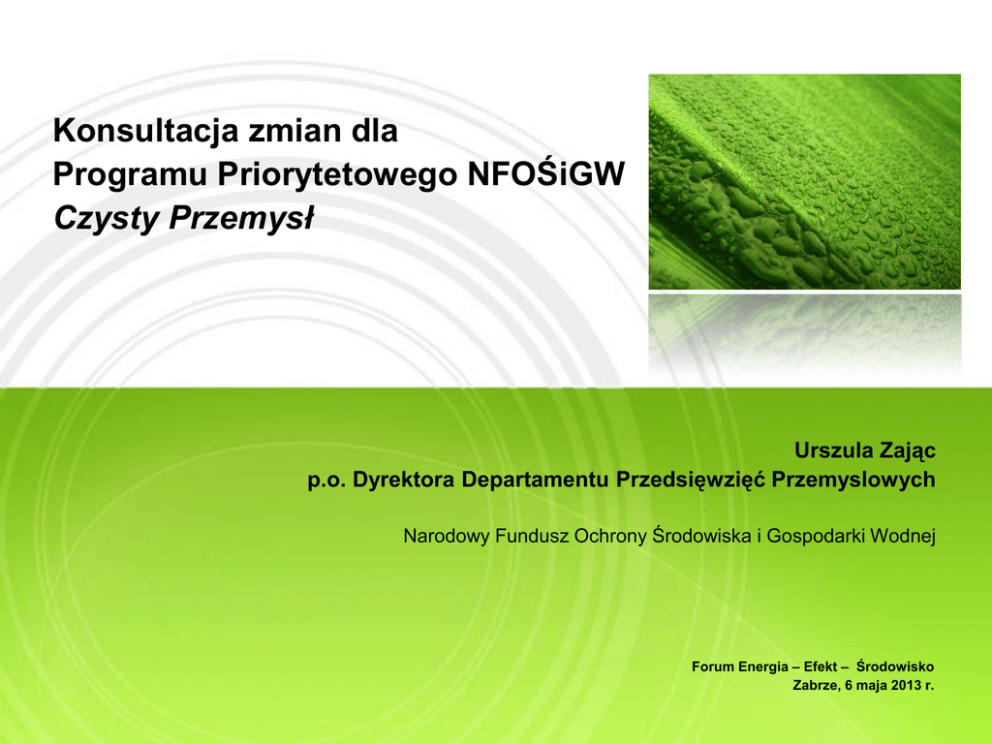 Konsultacja zmian dla
Programu Priorytetowego NFOŚiGW
Czysty Przemysł

Urszula Zając
p.o. Dyrektora Departamentu Przedsięwzięć Przemyslowych

Narodowy Fundusz Ochrony Środowiska i Gospodarki Wodnej

Forum Energia – Efekt – Środowisko
Zabrze, 6 maja 2013 r.